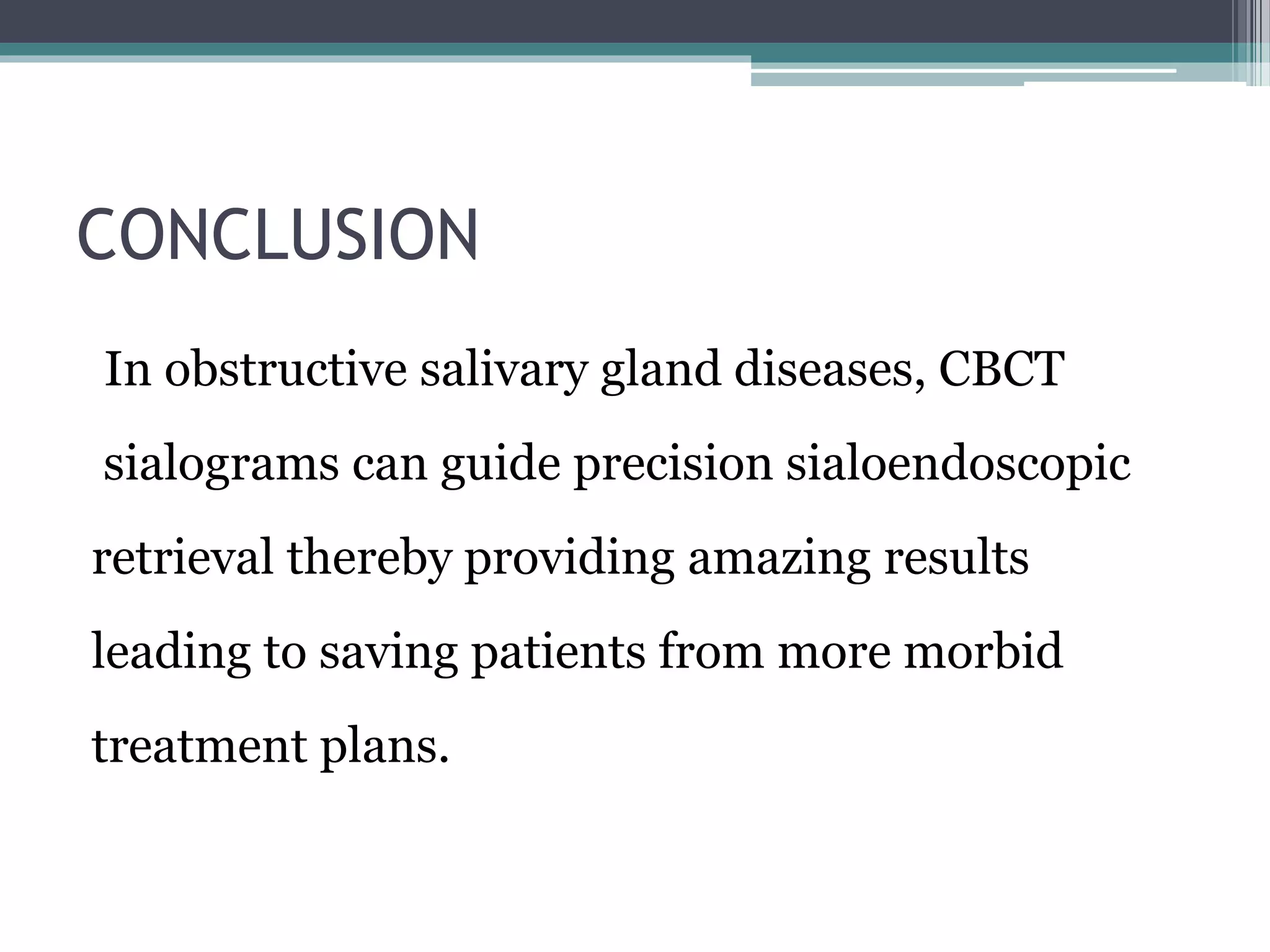 CONCLUSION

In obstructive salivary gland diseases, CBCT sialograms can guide precision sialoendoscopic retrieval thereby providing amazing results leading to saving patients from more morbid treatment plans.